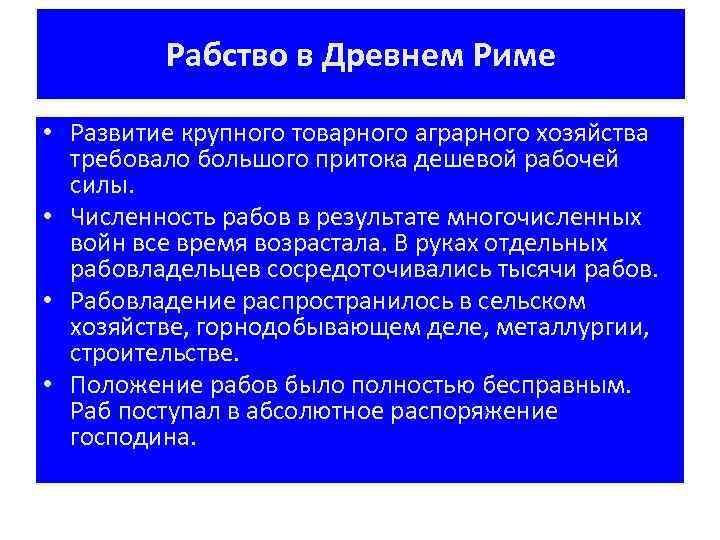 Рабство в Древнем Риме

• Развитие крупного товарного аграрного хозяйства требовало большого притока дешевой рабочей силы.
• Численность рабов в результате многочисленных войн все время возрастала. В руках отдельных рабовладельцев сосредоточивались тысячи рабов.
• Рабовладение распространилось в сельском хозяйстве, горнодобывающем деле, металлургии, строительстве.
• Положение рабов было полностью бесправным. Раб поступал в абсолютное распоряжение господина.